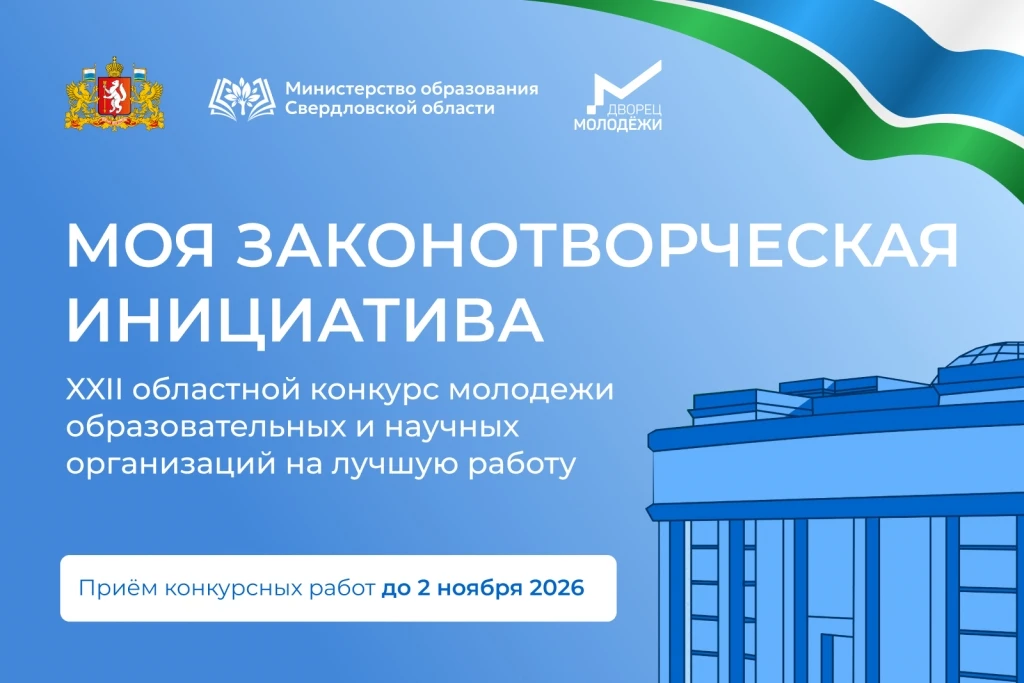 Министерство образования Свердловской области

ДВОРЕЦ МОЛОДЁЖИ

МОЯ ЗАКОНОТВОРЧЕСКАЯ ИНИЦИАТИВА

XXII областной конкурс молодежи образовательных и научных организаций на лучшую работу

Приём конкурсных работ до 2 ноября 2026